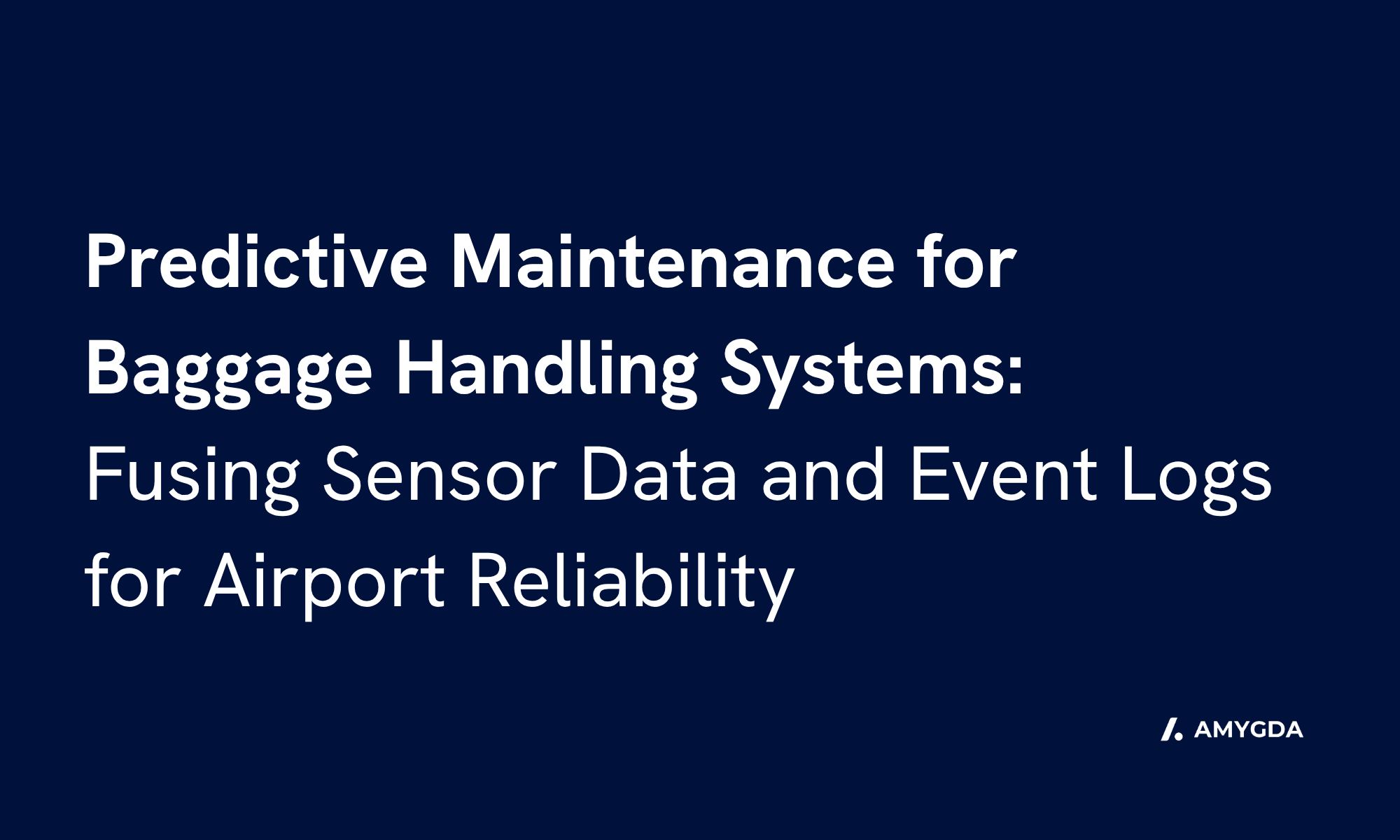 Predictive Maintenance for Baggage Handling Systems: Fusing Sensor Data and Event Logs for Airport Reliability

AMYGDA